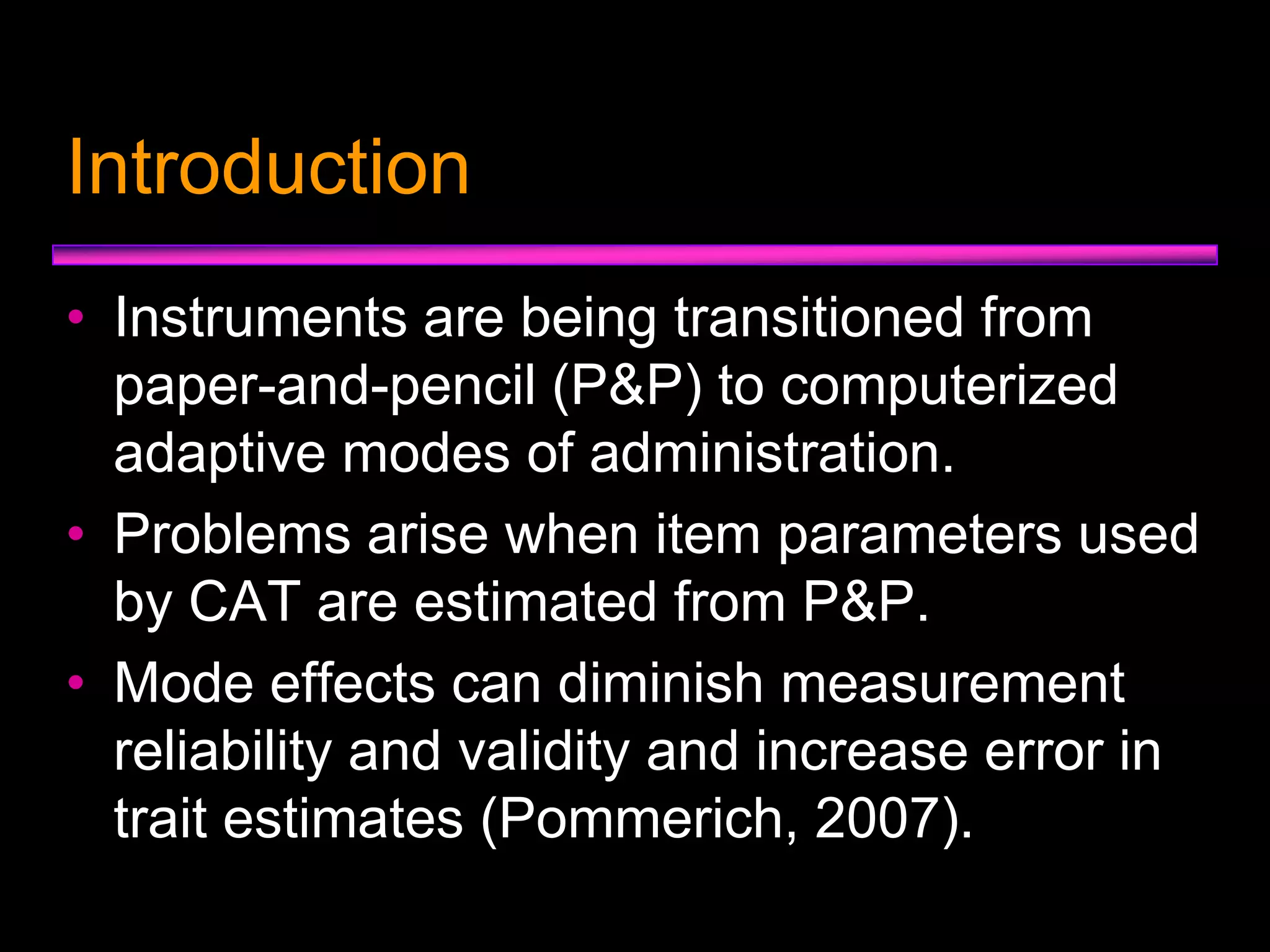 Introduction

• Instruments are being transitioned from paper-and-pencil (P&P) to computerized adaptive modes of administration.

• Problems arise when item parameters used by CAT are estimated from P&P.

• Mode effects can diminish measurement reliability and validity and increase error in trait estimates (Pommerich, 2007).